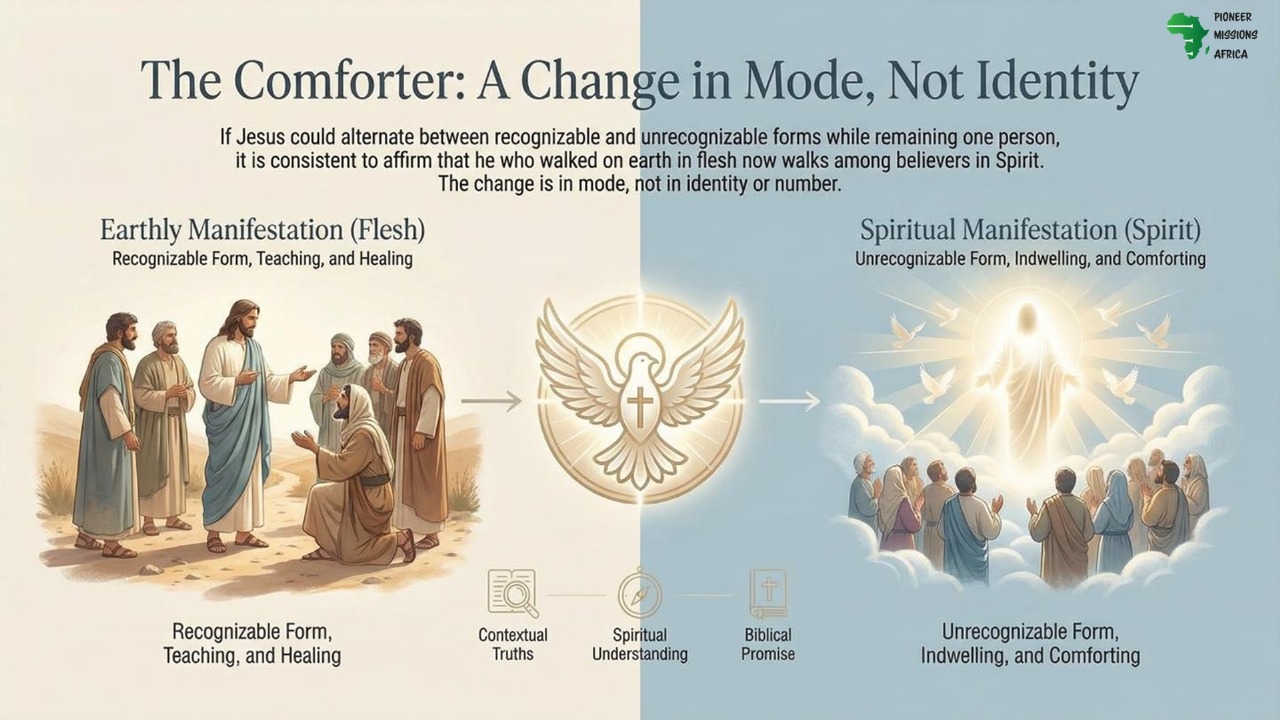 PIONEER MISSIONS AFRICA

The Comforter: A Change in Mode, Not Identity

If Jesus could alternate between recognizable and unrecognizable forms while remaining one person, it is consistent to affirm that he who walked on earth in flesh now walks among believers in Spirit. The change is in mode, not in identity or number.

Earthly Manifestation (Flesh)
Recognizable Form, Teaching, and Healing

Spiritual Manifestation (Spirit)
Unrecognizable Form, Indwelling, and Comforting

Recognizable Form, Teaching, and Healing

Contextual Truths

Spiritual Understanding

Biblical Promise

Unrecognizable Form, Indwelling, and Comforting